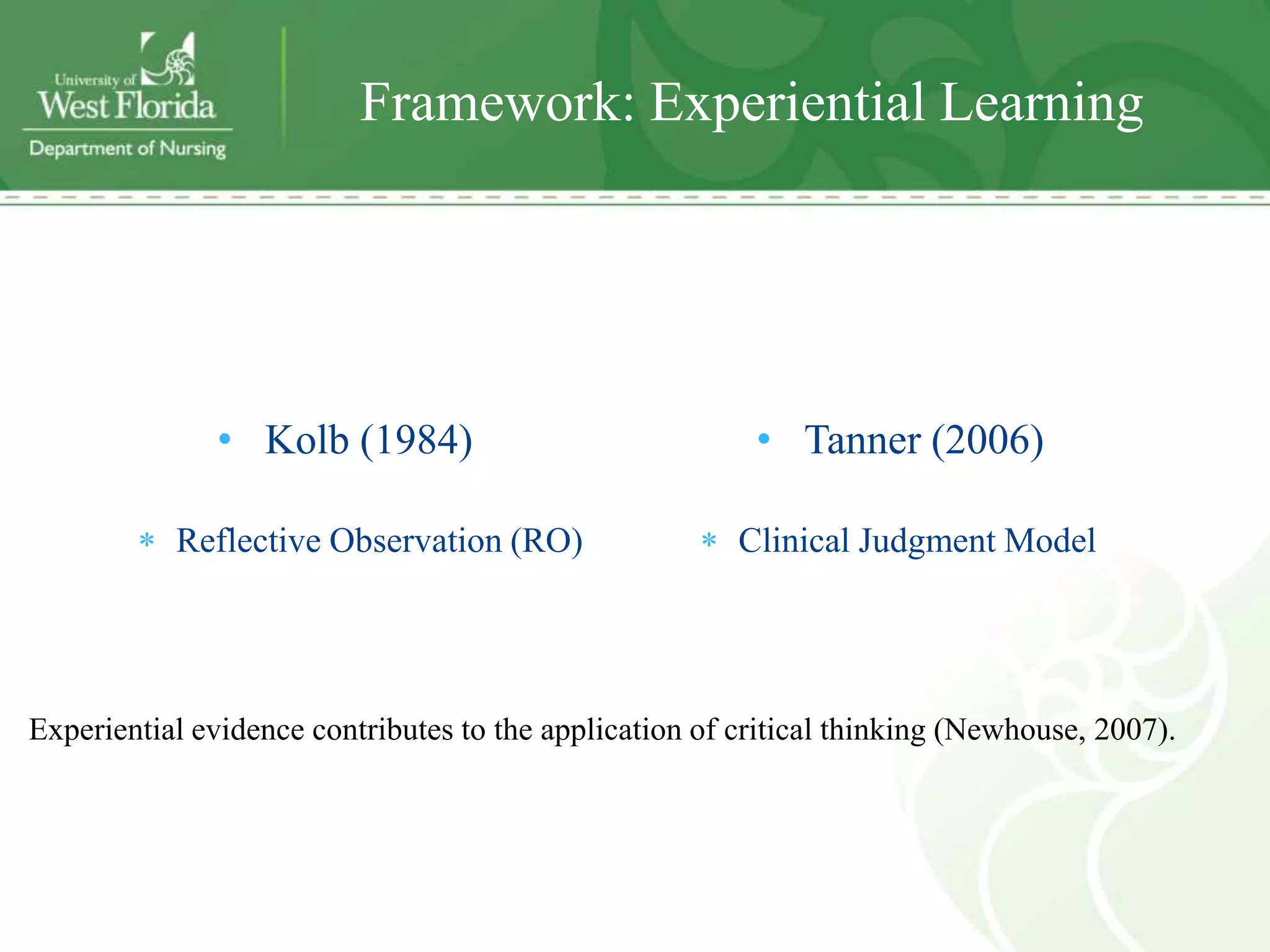 University of West Florida
Department of Nursing

Framework: Experiential Learning

• Kolb (1984)

* Reflective Observation (RO)

• Tanner (2006)

* Clinical Judgment Model

Experiential evidence contributes to the application of critical thinking (Newhouse, 2007).